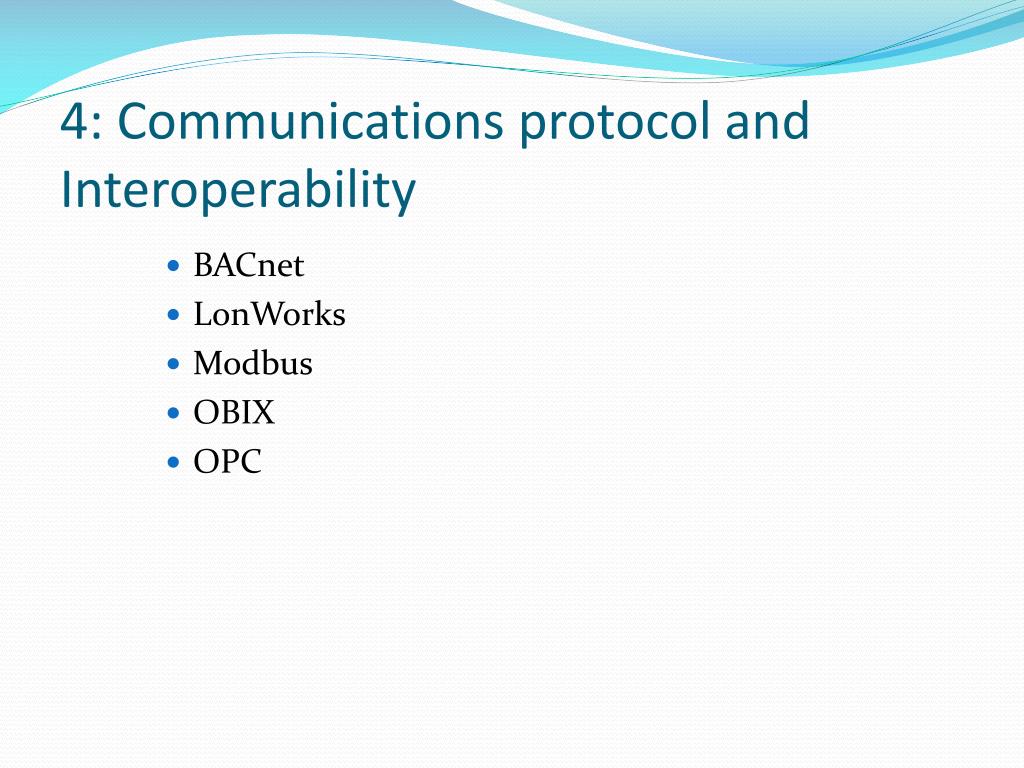 4: Communications protocol and Interoperability

- BACnet
- LonWorks
- Modbus
- OBIX
- OPC